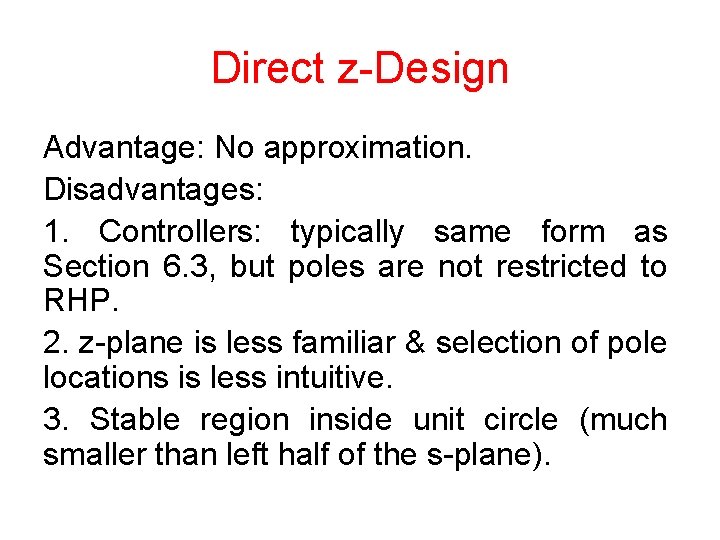 Direct z-Design

Advantage: No approximation.

Disadvantages:

1. Controllers: typically same form as Section 6.3, but poles are not restricted to RHP.

2. z-plane is less familiar & selection of pole locations is less intuitive.

3. Stable region inside unit circle (much smaller than left half of the s-plane).